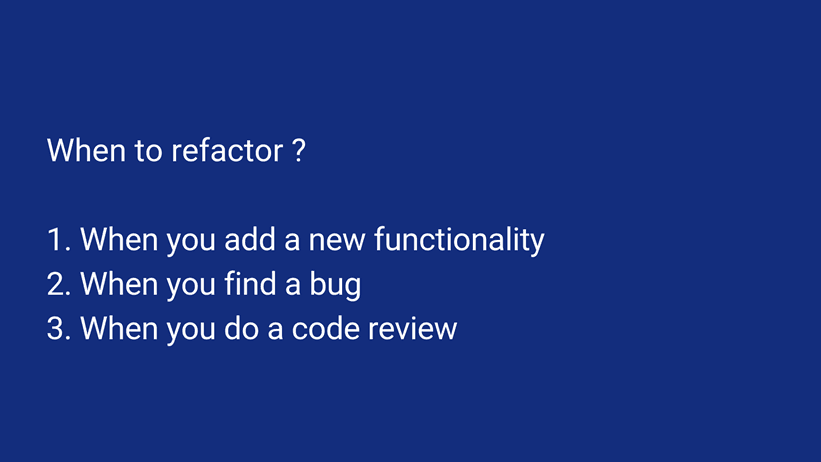 When to refactor ?

1. When you add a new functionality
2. When you find a bug
3. When you do a code review